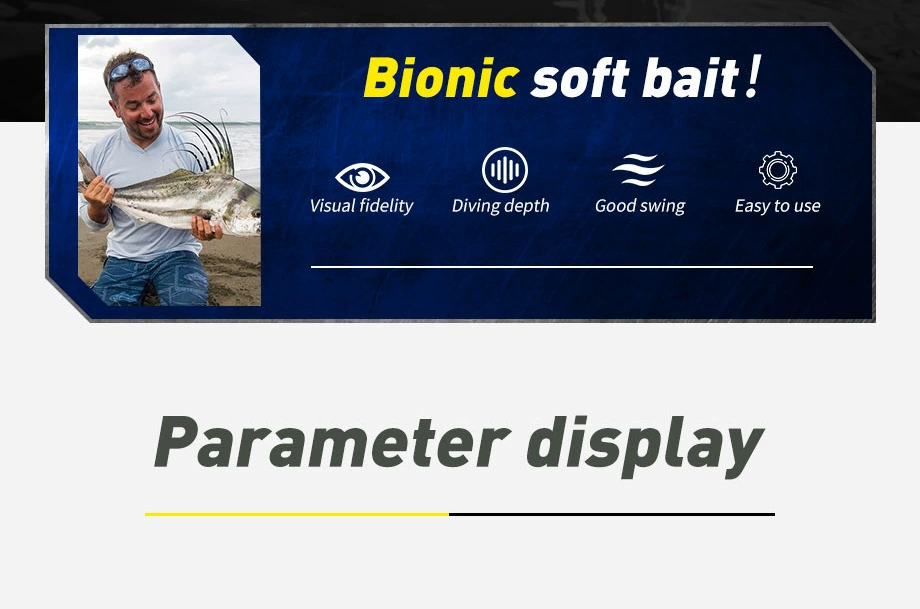 Bionic soft bait!

Visual fidelity
Diving depth
Good swing
Easy to use

Parameter display